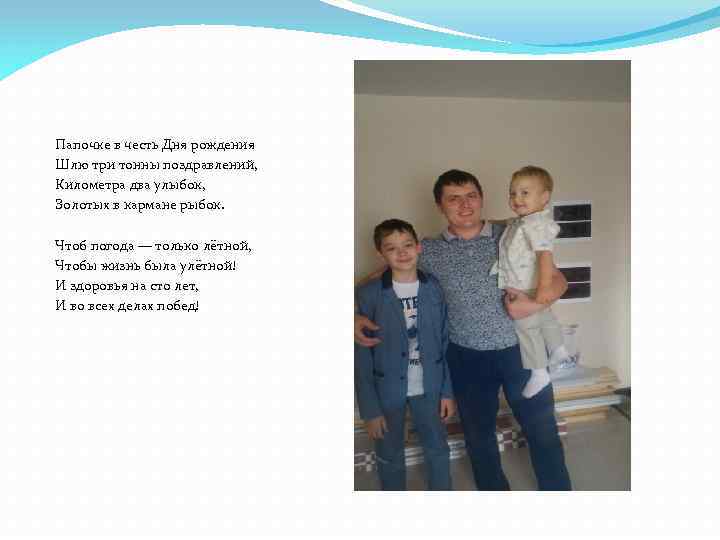 Папочке в честь Дня рождения
Шлю три тонны поздравлений,
Километра два улыбок,
Золотых в кармане рыбок.

Чтоб погода — только лётной,
Чтобы жизнь была улётной!
И здоровья на сто лет,
И во всех делах побед!